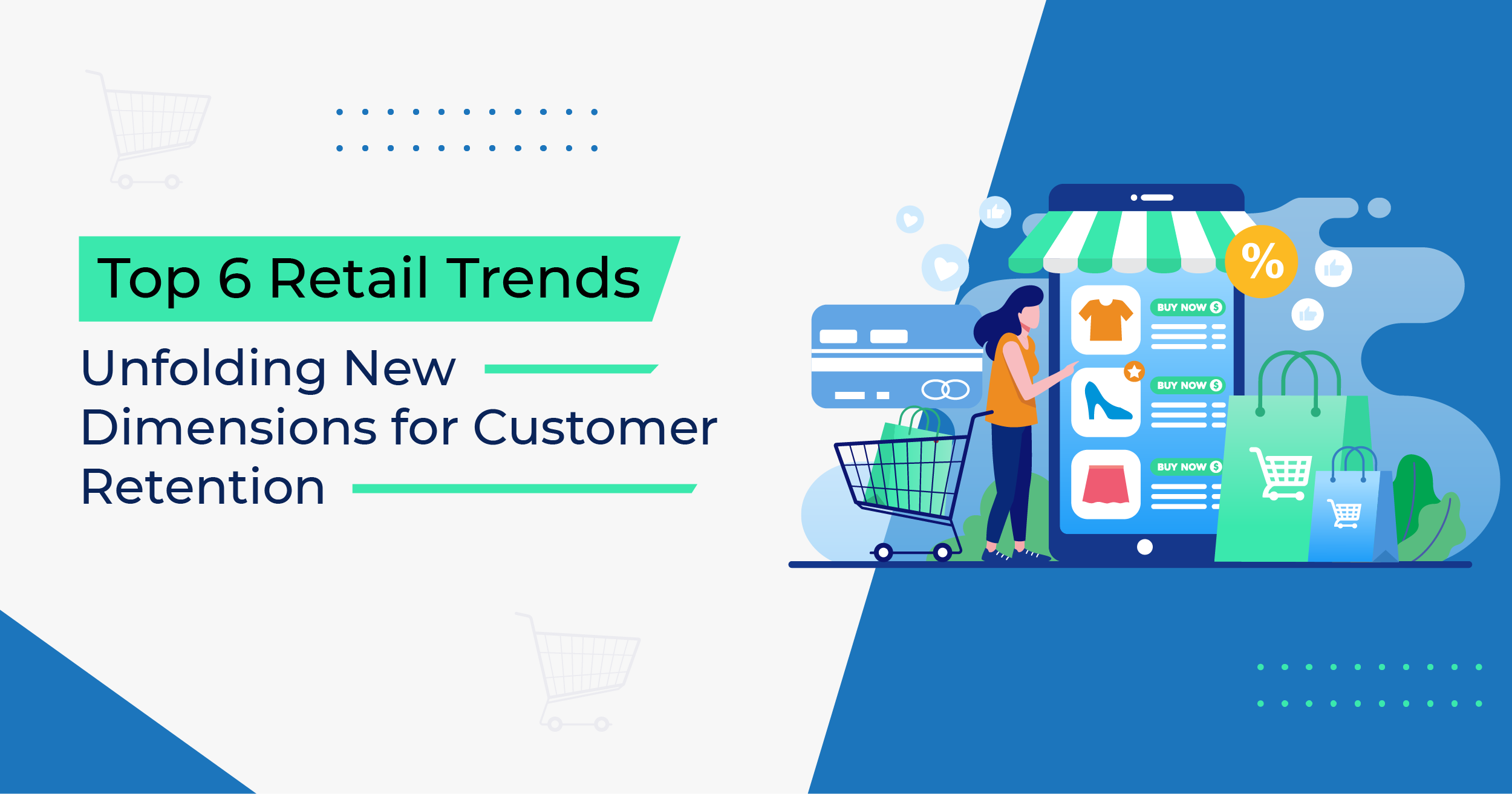 Top 6 Retail Trends

Unfolding New Dimensions for Customer Retention

%

BUY NOW $

BUY NOW $

BUY NOW $